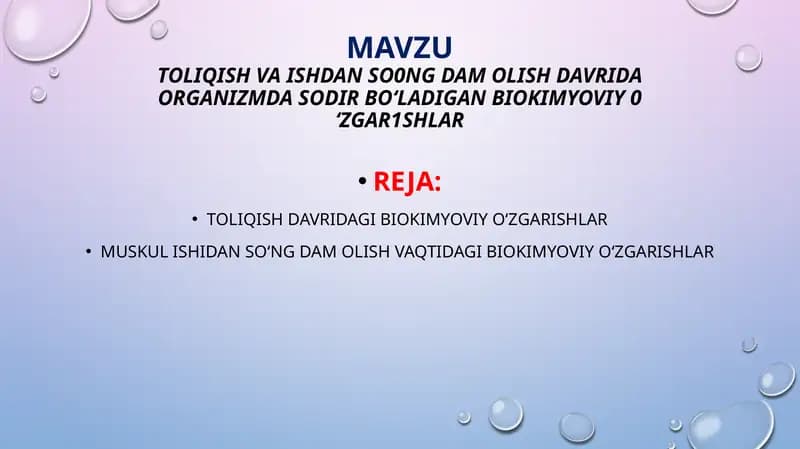 MAVZU
TOLIQISH VA ISHDAN SO0NG DAM OLISH DAVRIDA ORGANIZMDA SODIR BO'LADIGAN BIOKIMYOVIY 0 'ZGAR1SHLAR

• REJA:

• TOLIQISH DAVRIDAGI BIOKIMYOVIY O'ZGARISHLAR

• MUSKUL ISHIDAN SO'NG DAM OLISH VAQTIDAGI BIOKIMYOVIY O'ZGARISHLAR